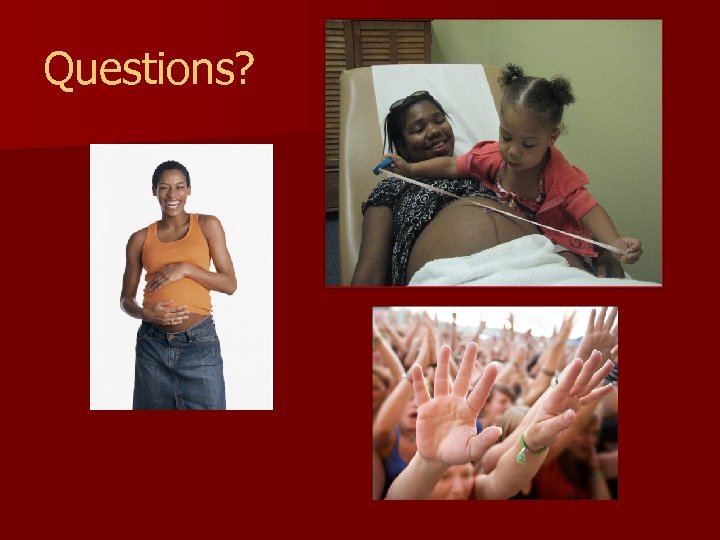 Questions?